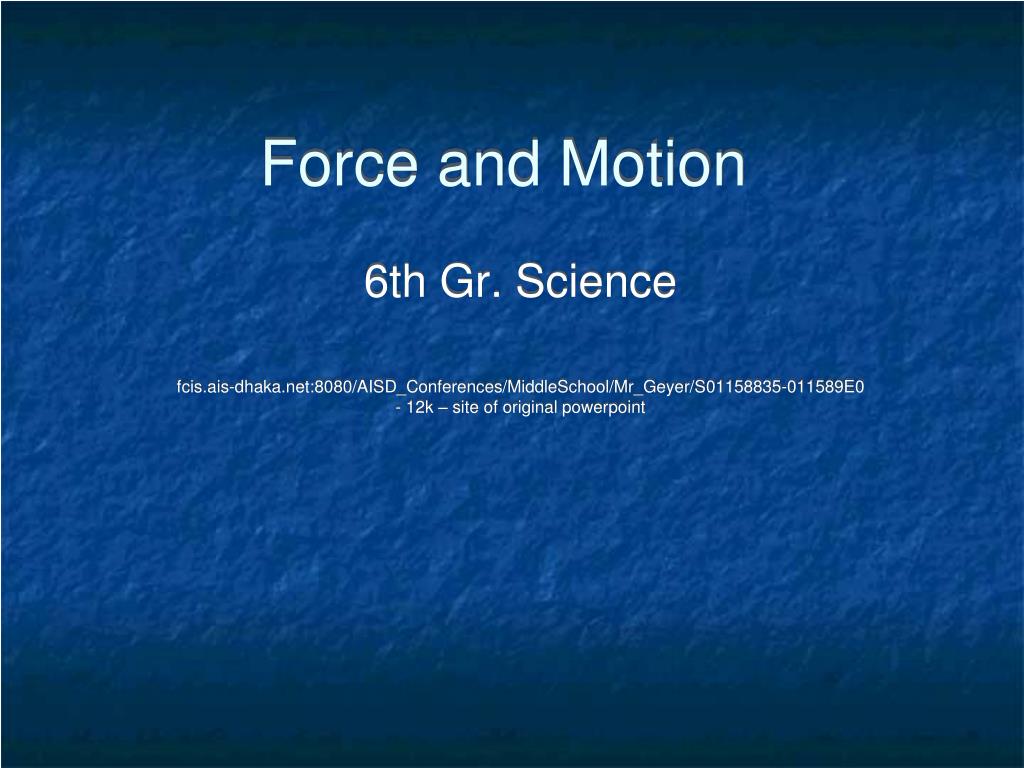 Force and Motion

6th Gr. Science

fcis.ais-dhaka.net:8080/AISD_Conferences/MiddleSchool/Mr_Geyer/S01158835-011589E0 - 12k – site of original powerpoint